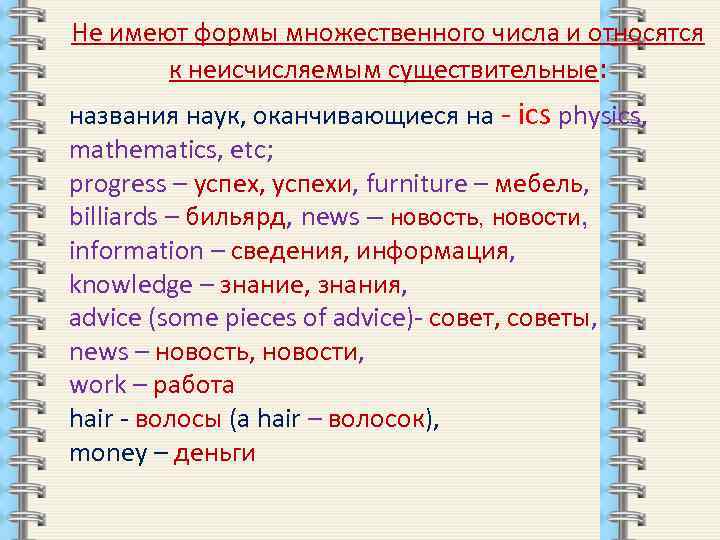 Не имеют формы множественного числа и относятся к неисчисляемым существительные:

названия наук, оканчивающиеся на - ics physics, mathematics, etc;
progress – успех, успехи, furniture – мебель,
billiards – бильярд, news – новость, новости,
information – сведения, информация,
knowledge – знание, знания,
advice (some pieces of advice)- совет, советы,
news – новость, новости,
work – работа
hair - волосы (a hair – волосок),
money – деньги